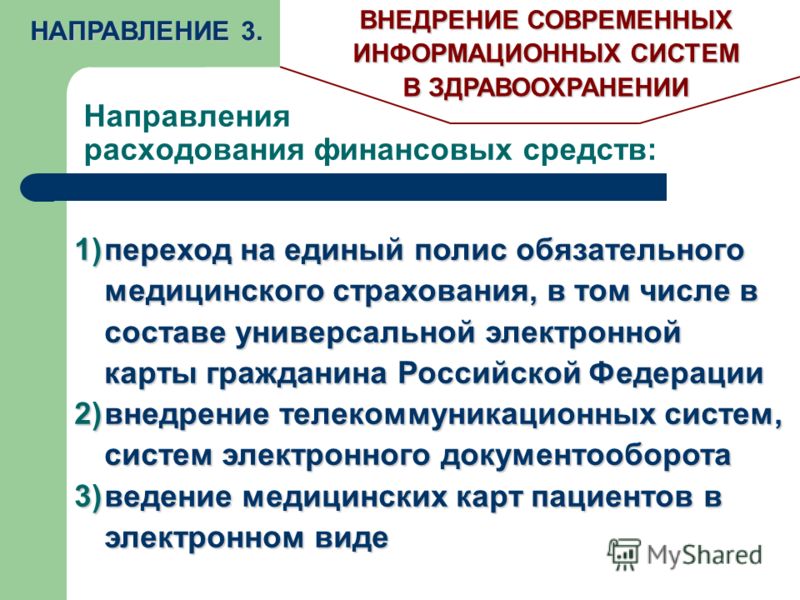 НАПРАВЛЕНИЕ 3.

ВНЕДРЕНИЕ СОВРЕМЕННЫХ ИНФОРМАЦИОННЫХ СИСТЕМ В ЗДРАВООХРАНЕНИИ

Направления расходования финансовых средств:

1) переход на единый полис обязательного медицинского страхования, в том числе в составе универсальной электронной карты гражданина Российской Федерации
2) внедрение телекоммуникационных систем, систем электронного документооборота
3) ведение медицинских карт пациентов в электронном виде

MyShared